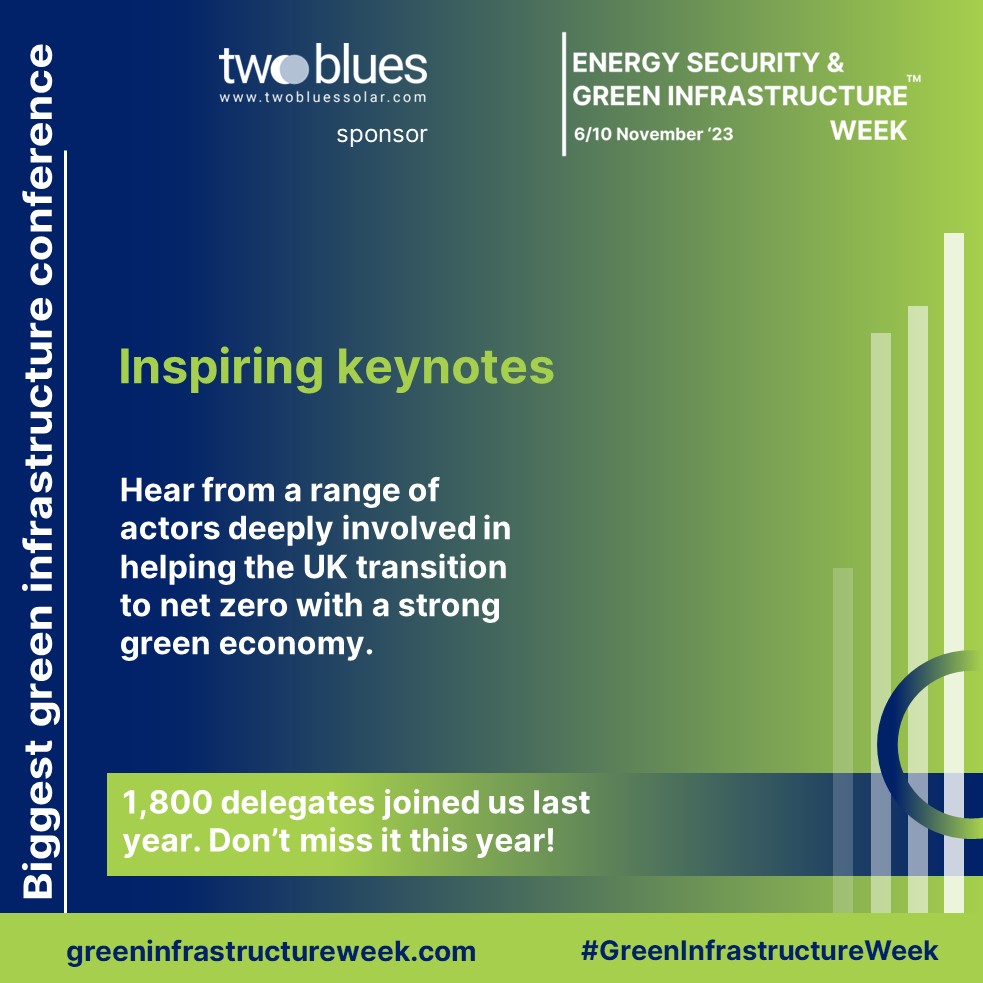 Biggest green infrastructure conference

two blues
www.twobluessolar.com
sponsor

ENERGY SECURITY & GREEN INFRASTRUCTURE™ WEEK
6/10 November '23

Inspiring keynotes

Hear from a range of actors deeply involved in helping the UK transition to net zero with a strong green economy.

1,800 delegates joined us last year. Don't miss it this year!

greeninfrastructureweek.com

#GreenInfrastructureWeek